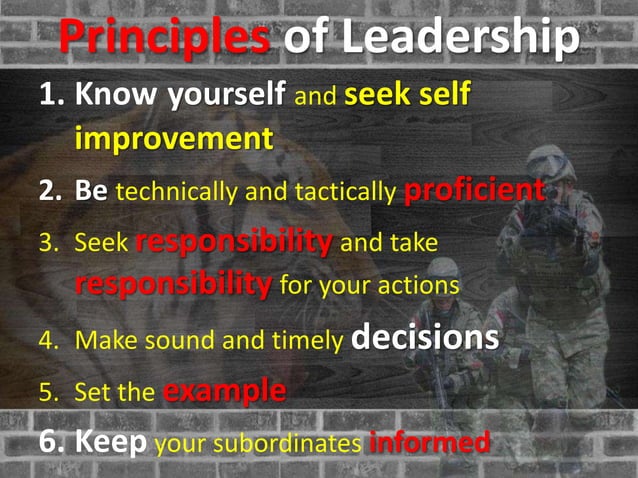 Principles of Leadership

1. Know yourself and seek self improvement

2. Be technically and tactically proficient

3. Seek responsibility and take responsibility for your actions

4. Make sound and timely decisions

5. Set the example

6. Keep your subordinates informed